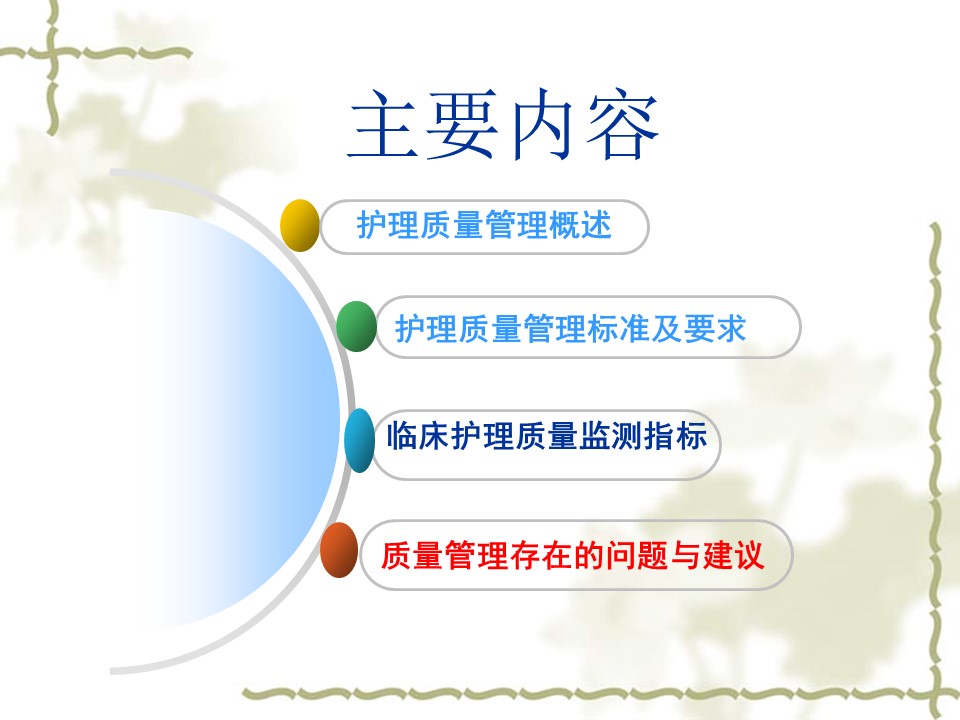 主要内容

护理质量管理概述

护理质量管理标准及要求

临床护理质量监测指标

质量管理存在的问题与建议